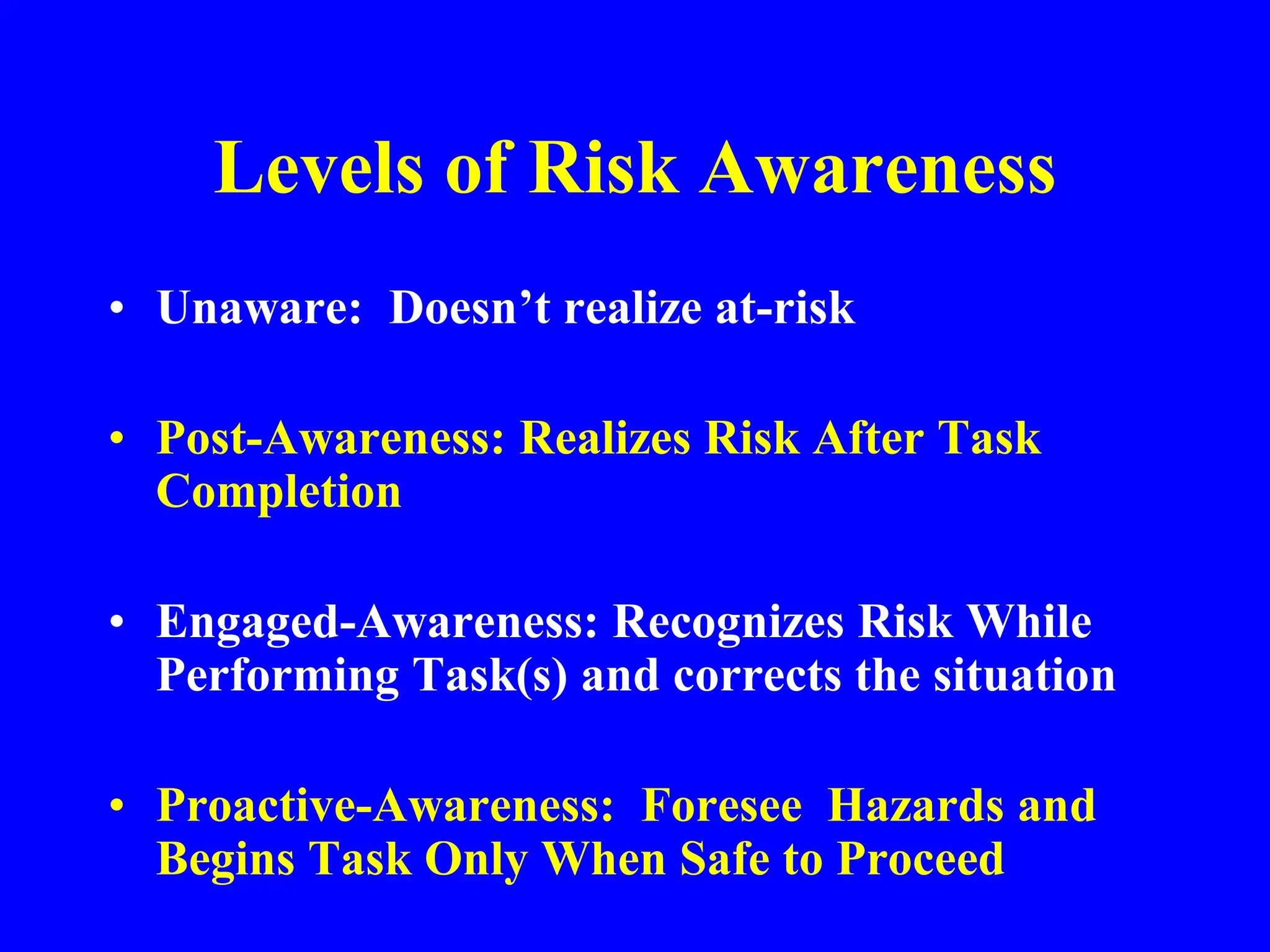 Levels of Risk Awareness

• Unaware: Doesn’t realize at-risk

• Post-Awareness: Realizes Risk After Task Completion

• Engaged-Awareness: Recognizes Risk While Performing Task(s) and corrects the situation

• Proactive-Awareness: Foresee Hazards and Begins Task Only When Safe to Proceed